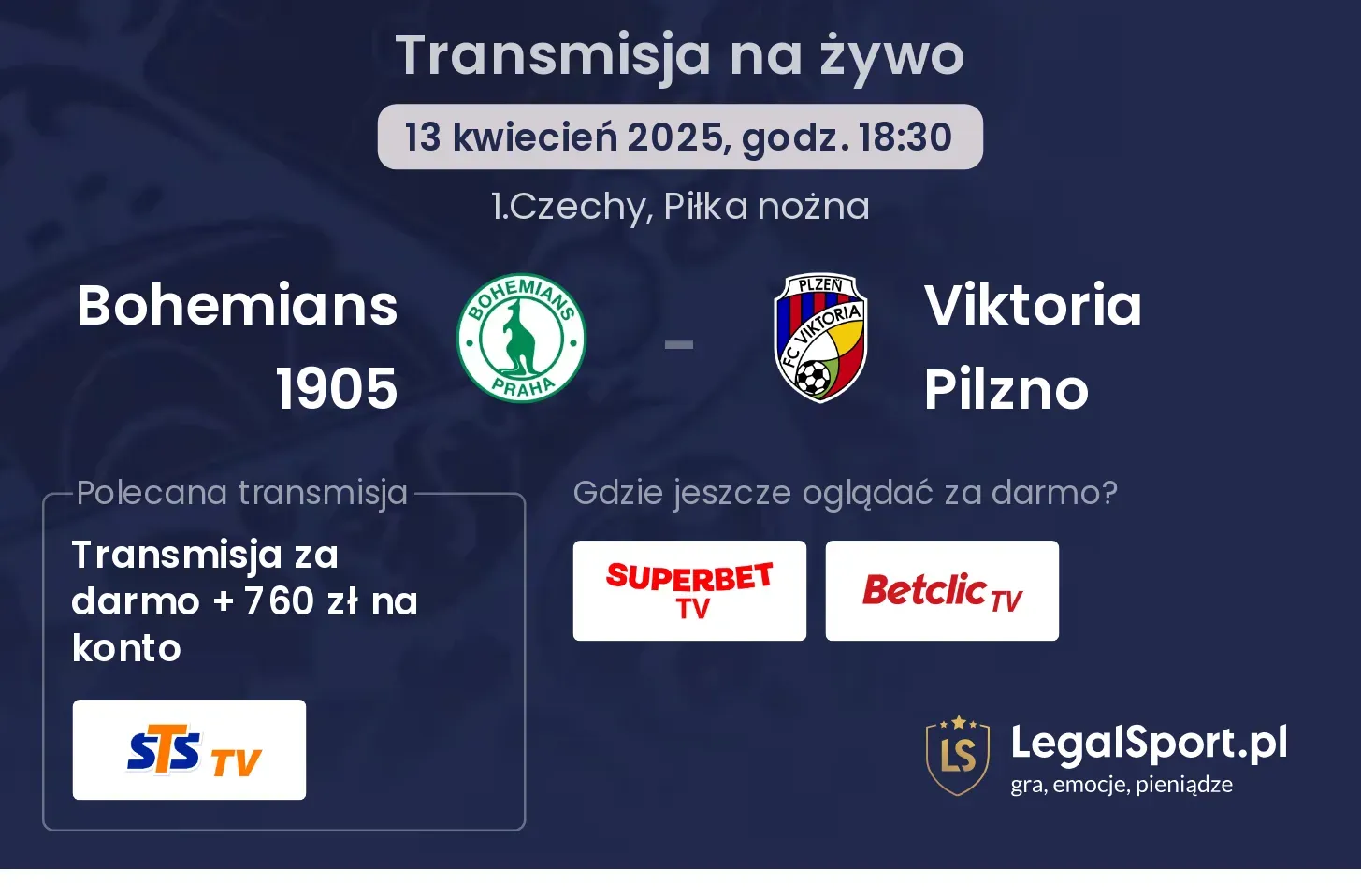 Transmisja na żywo

13 kwiecień 2025, godz. 18:30

1.Czechy, Piłka nożna

Bohemians 1905

BOHEMIANS PRAHA

-

PLZEŇ FC VIKTORIA

Viktoria Pilzno

Polecana transmisja

Transmisja za darmo + 760 zł na konto

STS TV

Gdzie jeszcze oglądać za darmo?

SUPERBET TV

Betclic TV

LS

LegalSport.pl
gra, emocje, pieniądze